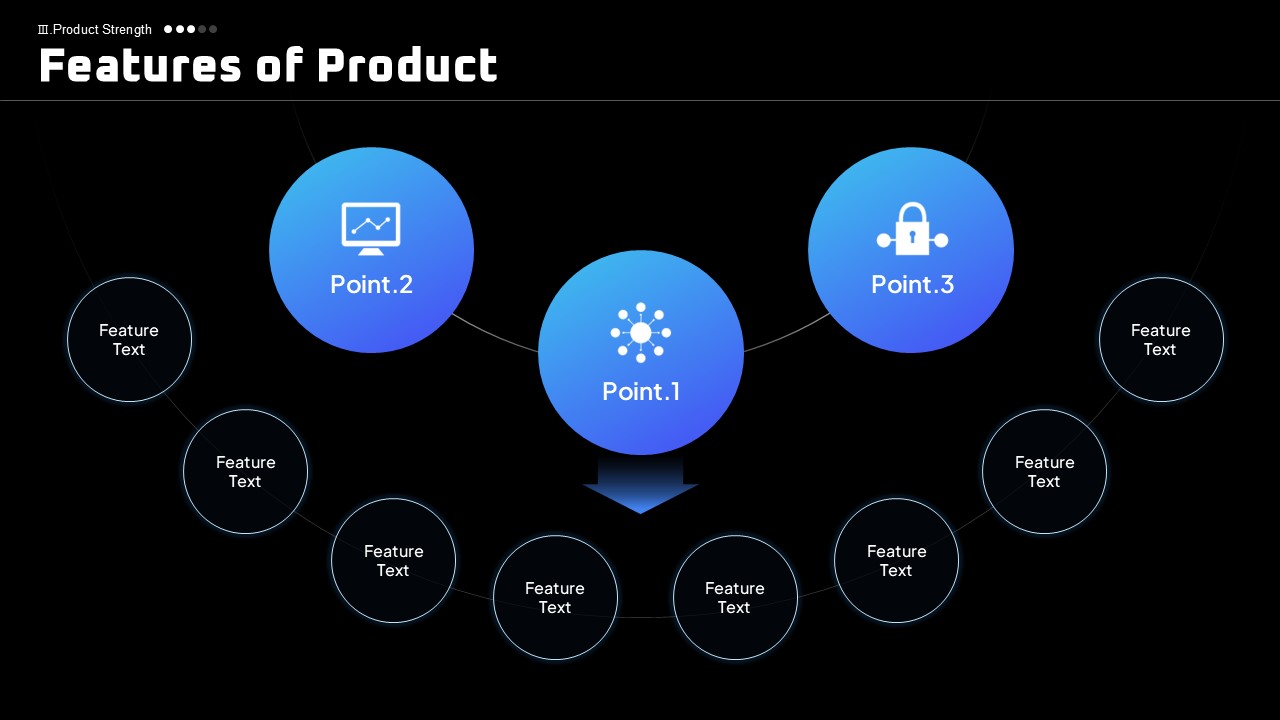 Ⅲ.Product Strength

Features of Product

Point.2

Point.1

Point.3

Feature Text

Feature Text

Feature Text

Feature Text

Feature Text

Feature Text

Feature Text

Feature Text